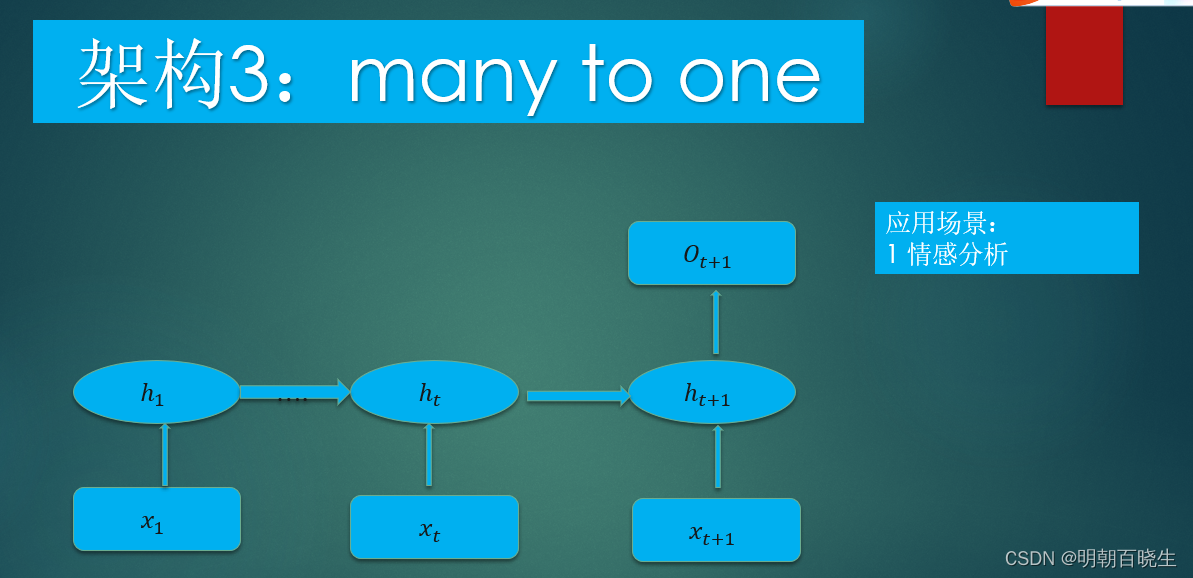 架构3：many to one

应用场景：
1 情感分析

$O_{t+1}$

$h_1$ …. $h_t$ $h_{t+1}$

$x_1$ $x_t$ $x_{t+1}$

CSDN @明朝百晓生